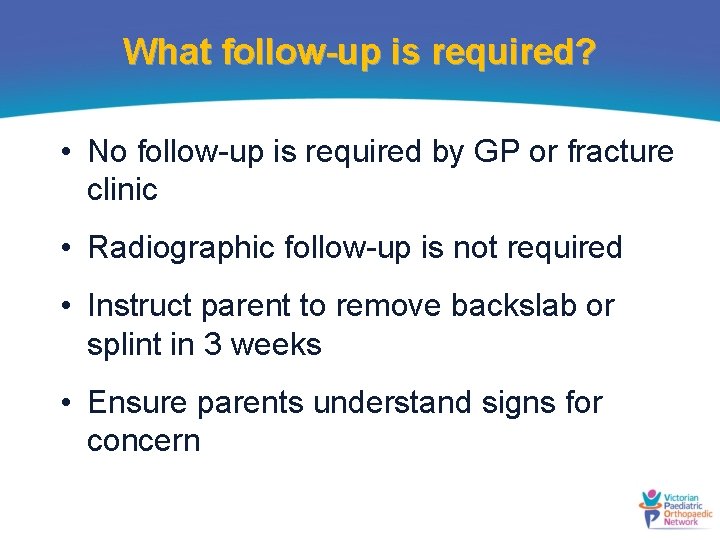 What follow-up is required?

• No follow-up is required by GP or fracture clinic

• Radiographic follow-up is not required

• Instruct parent to remove backslab or splint in 3 weeks

• Ensure parents understand signs for concern

Victorian
Paediatric
Orthopaedic
Network